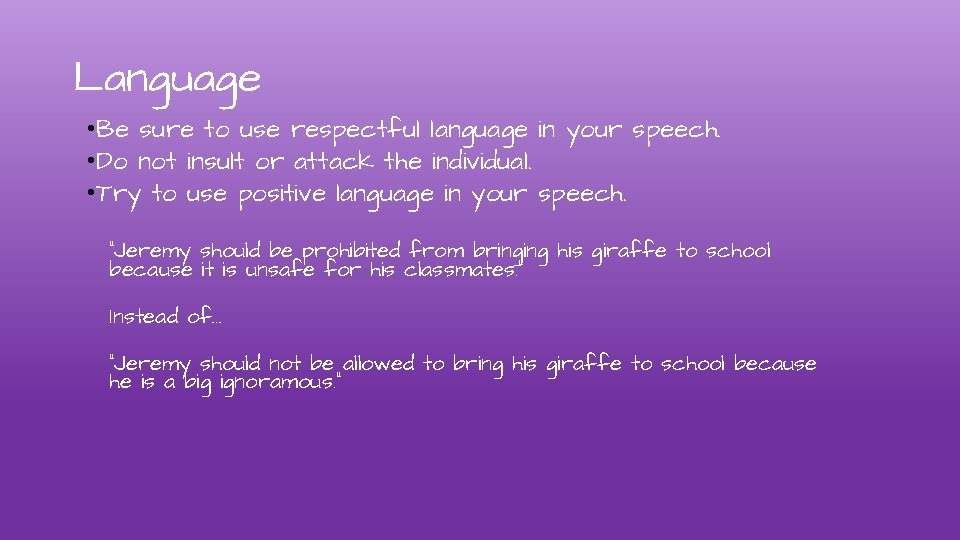 Language

•Be sure to use respectful language in your speech.
•Do not insult or attack the individual.
•Try to use positive language in your speech.

"Jeremy should be prohibited from bringing his giraffe to school because it is unsafe for his classmates."

Instead of...

"Jeremy should not be allowed to bring his giraffe to school because he is a big ignoramous."